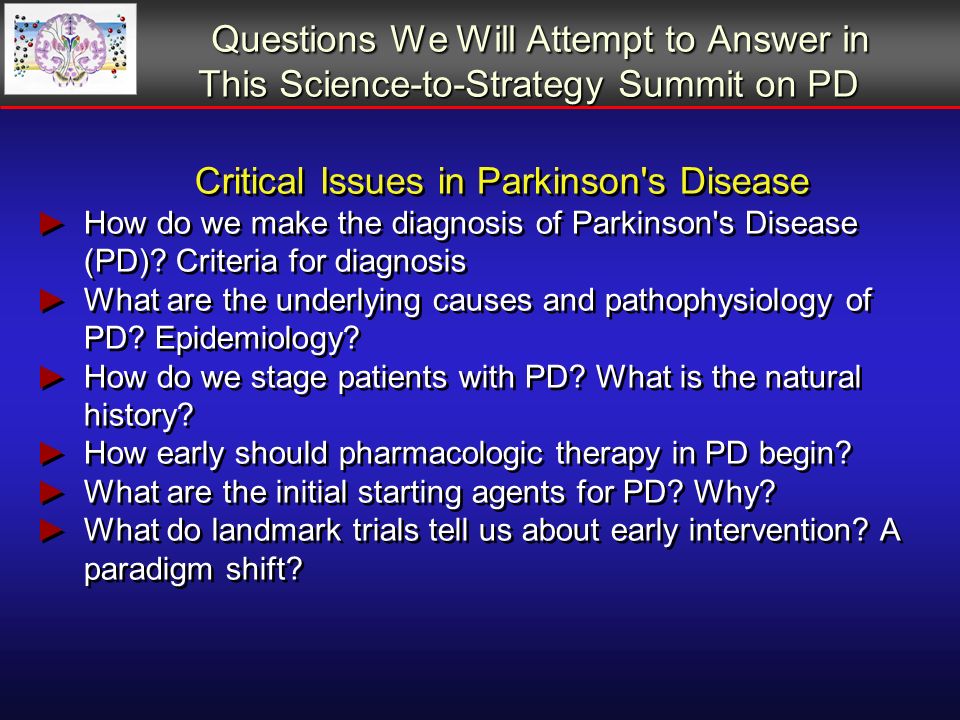 Questions We Will Attempt to Answer in This Science-to-Strategy Summit on PD

Critical Issues in Parkinson's Disease

► How do we make the diagnosis of Parkinson's Disease (PD)? Criteria for diagnosis
► What are the underlying causes and pathophysiology of PD? Epidemiology?
► How do we stage patients with PD? What is the natural history?
► How early should pharmacologic therapy in PD begin?
► What are the initial starting agents for PD? Why?
► What do landmark trials tell us about early intervention? A paradigm shift?